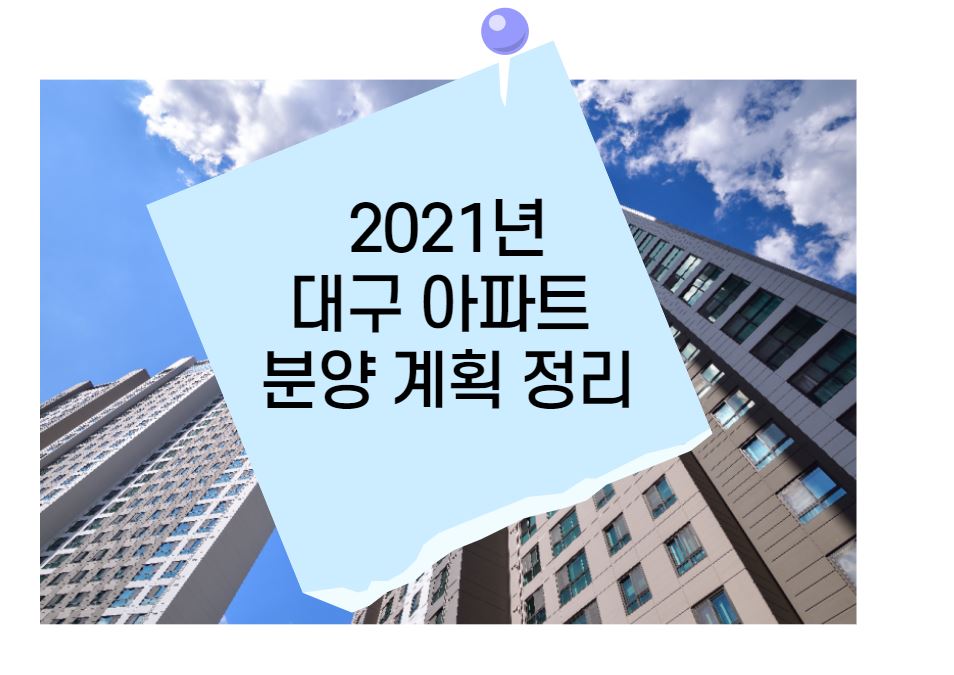 2021년
대구 아파트
분양 계획 정리